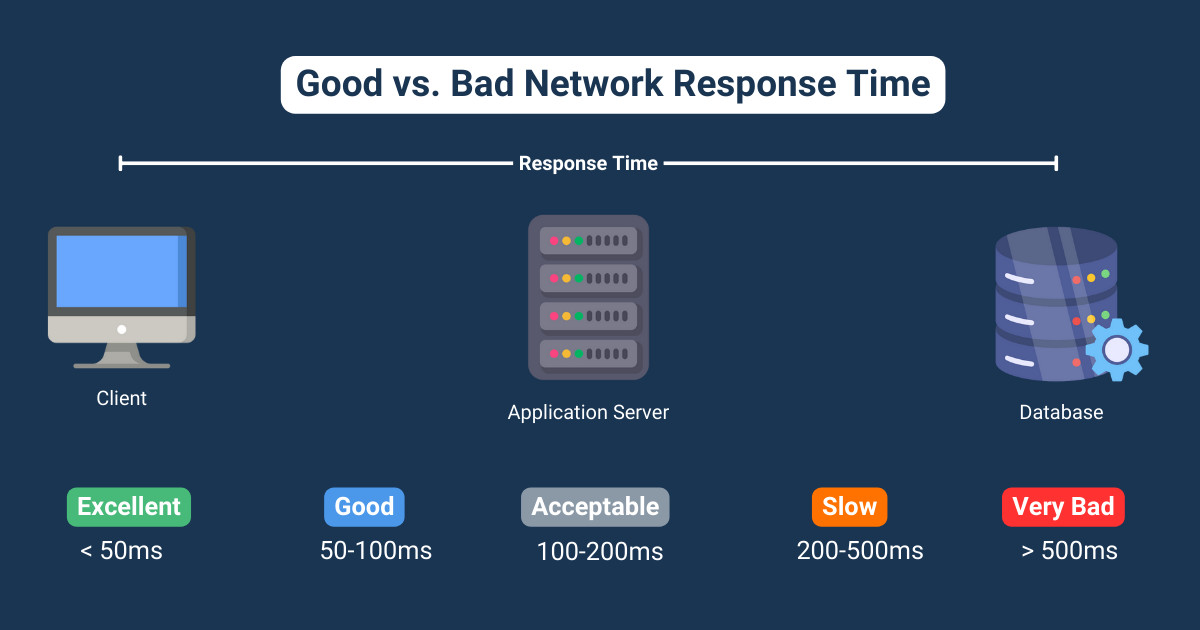 Good vs. Bad Network Response Time

Response Time

Client

Application Server

Database

Excellent
< 50ms

Good
50-100ms

Acceptable
100-200ms

Slow
200-500ms

Very Bad
> 500ms